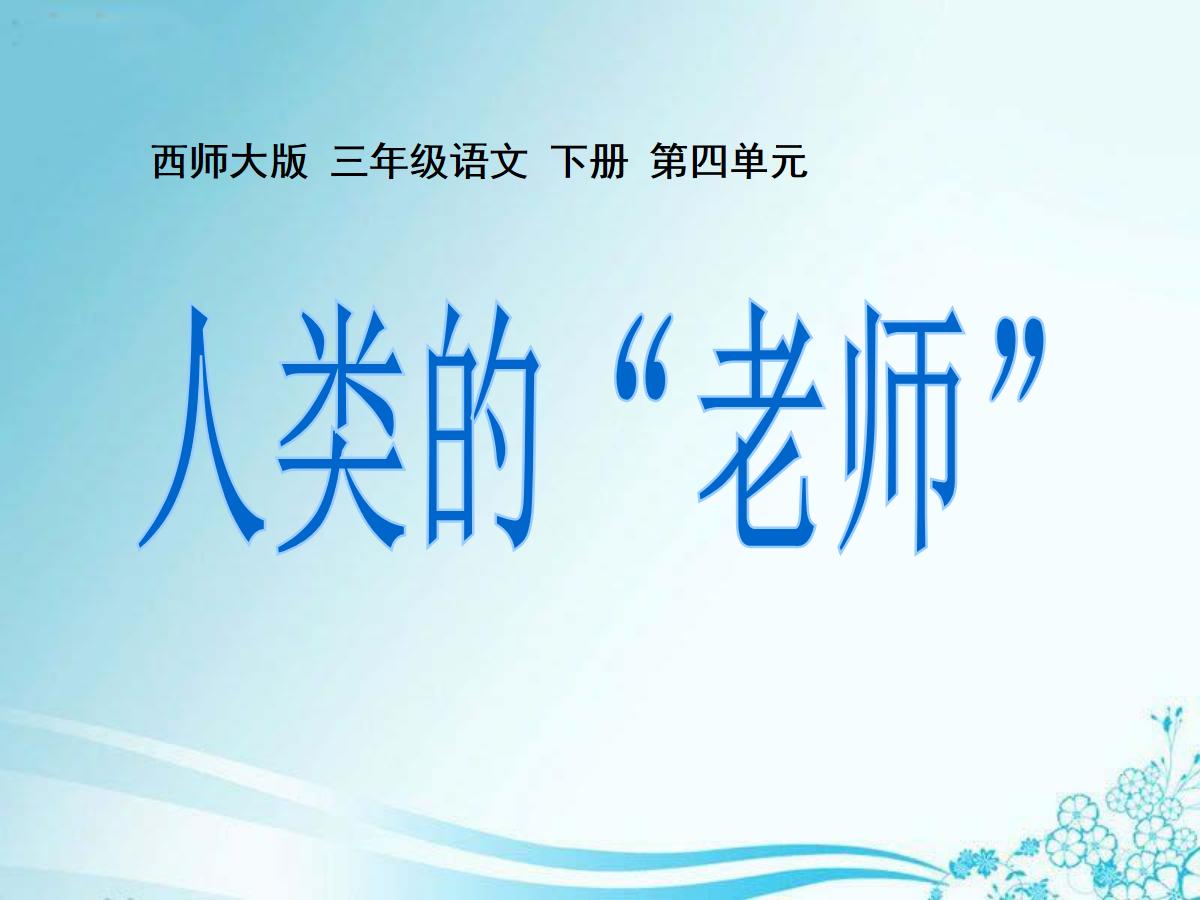 西师大版 三年级语文 下册 第四单元

人类的“老师”